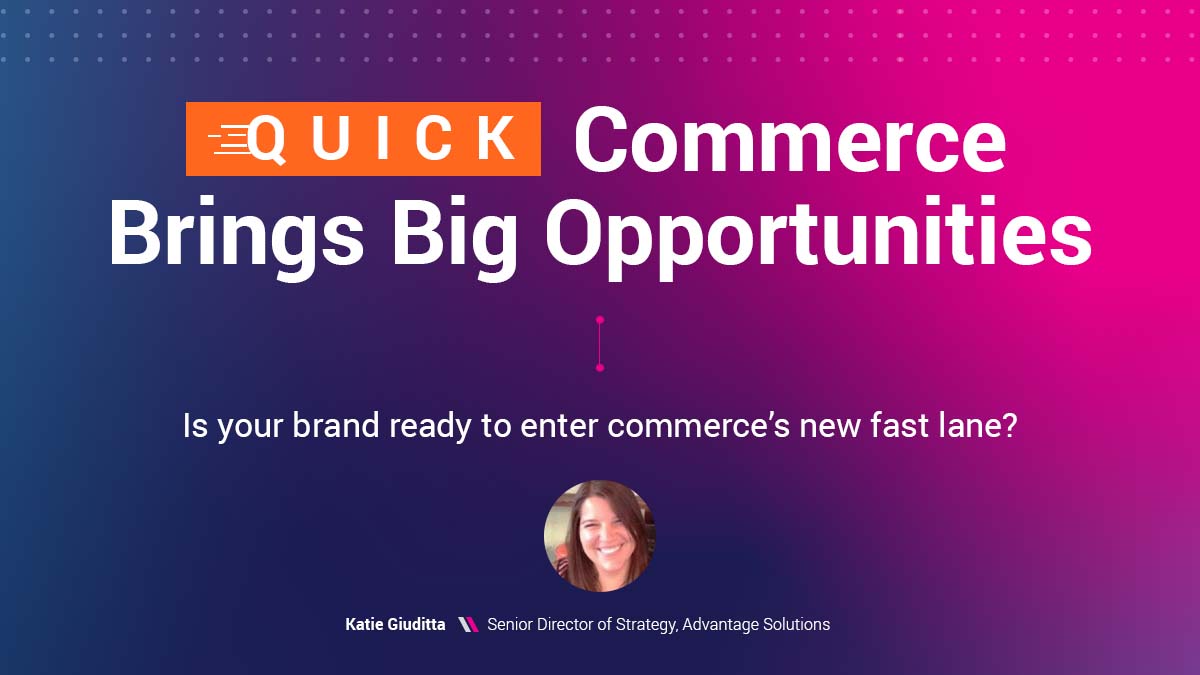 QUICK Commerce Brings Big Opportunities

Is your brand ready to enter commerce's new fast lane?

Katie Giuditta Senior Director of Strategy, Advantage Solutions